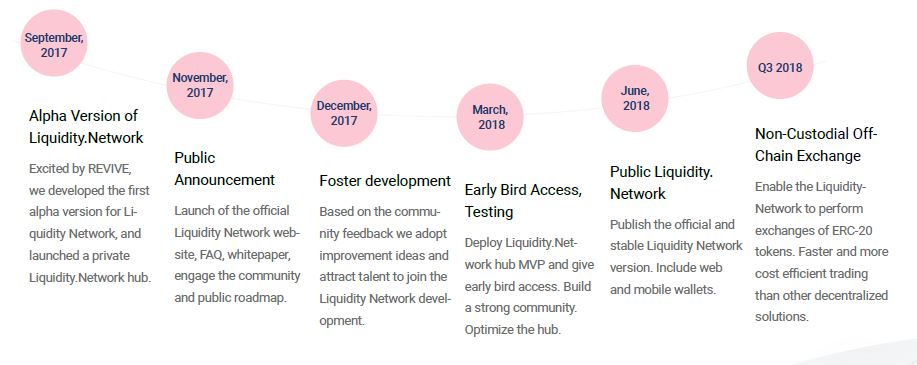 September, 2017

Alpha Version of Liquidity.Network

Excited by REVIVE, we developed the first alpha version for Liquidity Network, and launched a private Liquidity.Network hub.

November, 2017

Public Announcement

Launch of the official Liquidity Network website, FAQ, whitepaper, engage the community and public roadmap.

December, 2017

Foster development

Based on the community feedback we adopt improvement ideas and attract talent to join the Liquidity Network development.

March, 2018

Early Bird Access, Testing

Deploy Liquidity.Network hub MVP and give early bird access. Build a strong community. Optimize the hub.

June, 2018

Public Liquidity. Network

Publish the official and stable Liquidity Network version. Include web and mobile wallets.

Q3 2018

Non-Custodial Off-Chain Exchange

Enable the Liquidity-Network to perform exchanges of ERC-20 tokens. Faster and more cost efficient trading than other decentralized solutions.